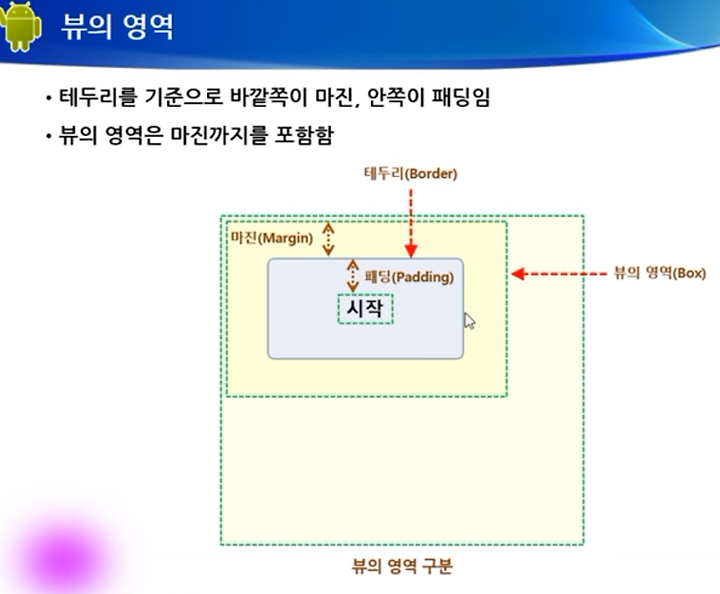 뷰의 영역

• 테두리를 기준으로 바깥쪽이 마진, 안쪽이 패딩임
• 뷰의 영역은 마진까지를 포함함

테두리(Border)

마진(Margin)

패딩(Padding)

시작

뷰의 영역(Box)

뷰의 영역 구분